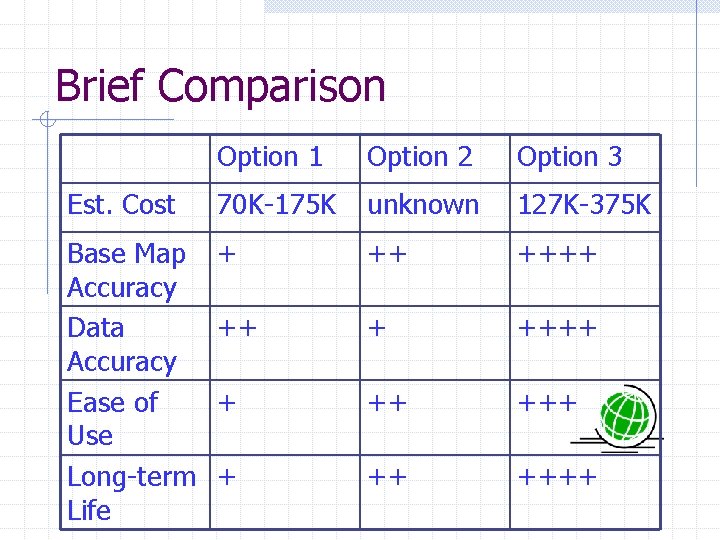 Brief Comparison

| | Option 1 | Option 2 | Option 3 |
|---|---|---|---|
| Est. Cost | 70K-175K | unknown | 127K-375K |
| Base Map Accuracy | + | ++ | ++++ |
| Data Accuracy | ++ | + | ++++ |
| Ease of Use | + | ++ | +++ |
| Long-term Life | + | ++ | ++++ |